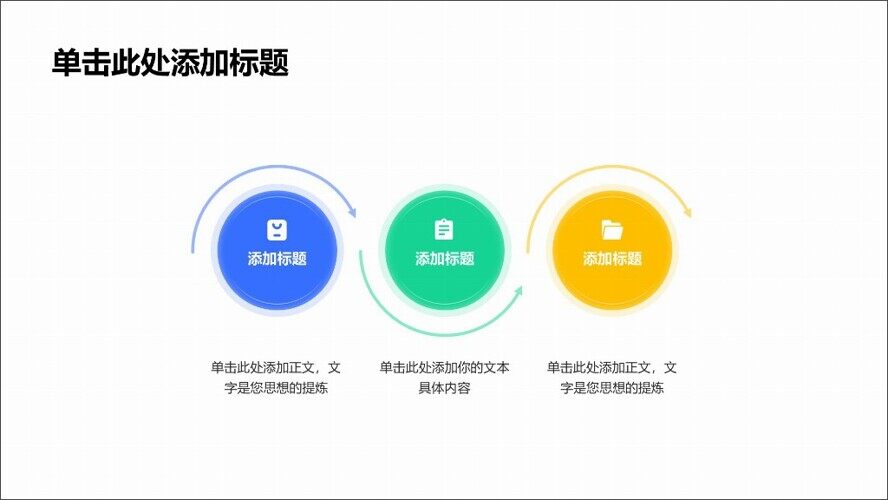 单击此处添加标题

添加标题

添加标题

添加标题

单击此处添加正文，文字是您思想的提炼

单击此处添加你的文本具体内容

单击此处添加正文，文字是您思想的提炼